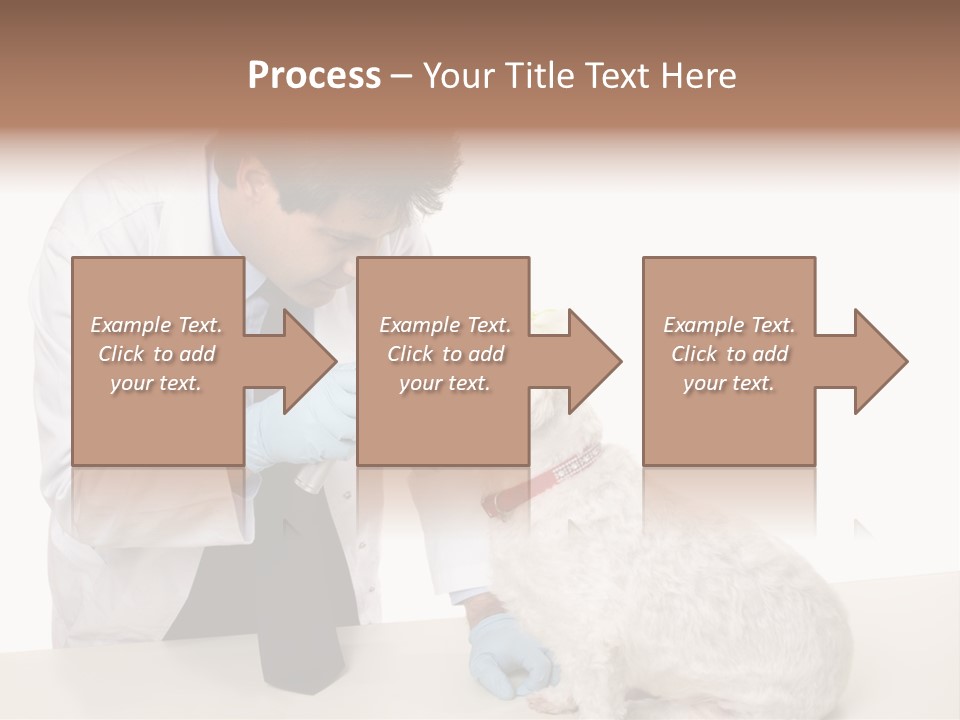 Process – Your Title Text Here

Example Text. Click to add your text.

Example Text. Click to add your text.

Example Text. Click to add your text.